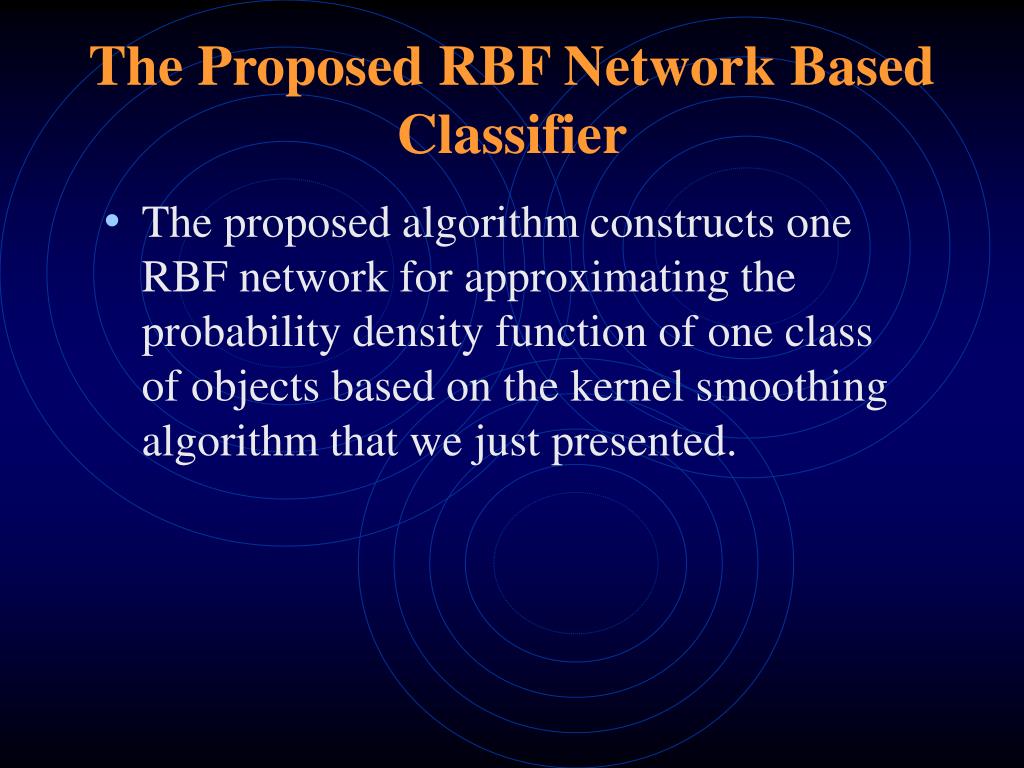 The Proposed RBF Network Based Classifier

• The proposed algorithm constructs one RBF network for approximating the probability density function of one class of objects based on the kernel smoothing algorithm that we just presented.